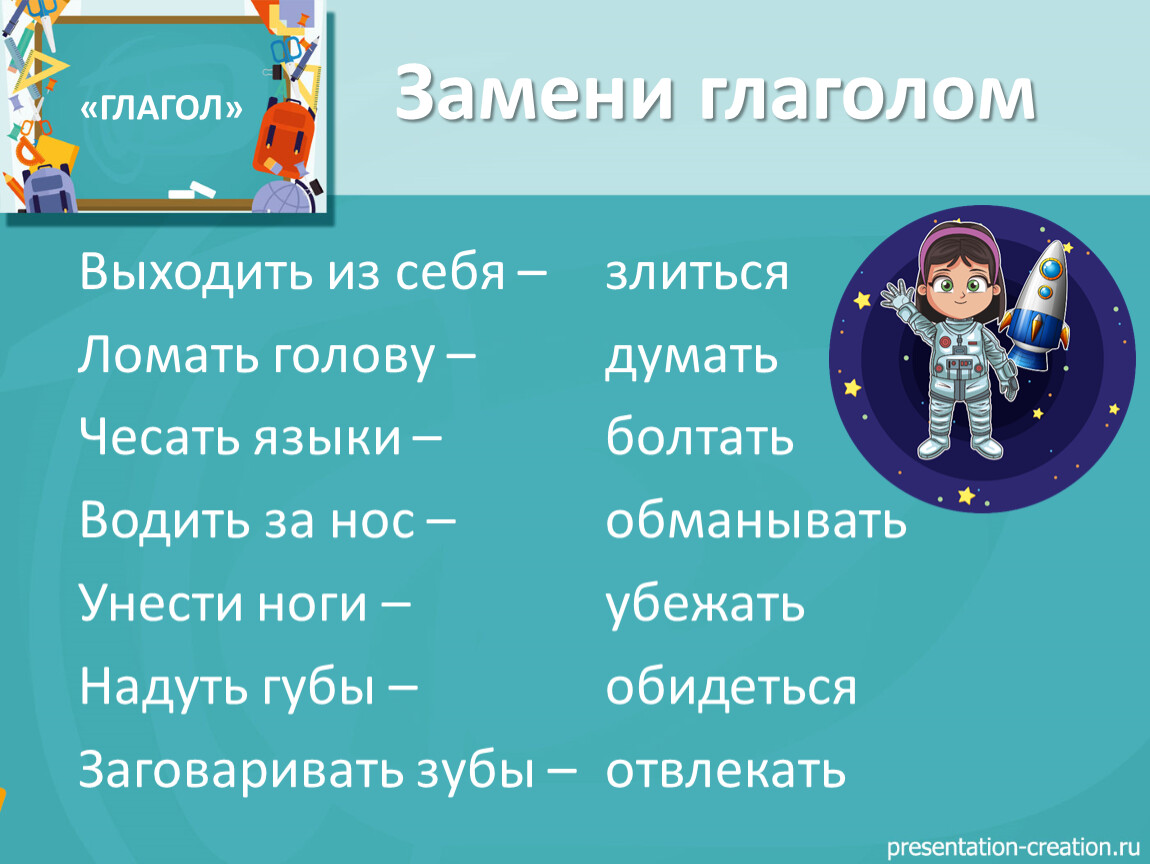 «ГЛАГОЛ»

Замени глаголом

Выходить из себя – злиться
Ломать голову – думать
Чесать языки – болтать
Водить за нос – обманывать
Унести ноги – убежать
Надуть губы – обидеться
Заговаривать зубы – отвлекать

presentation-creation.ru